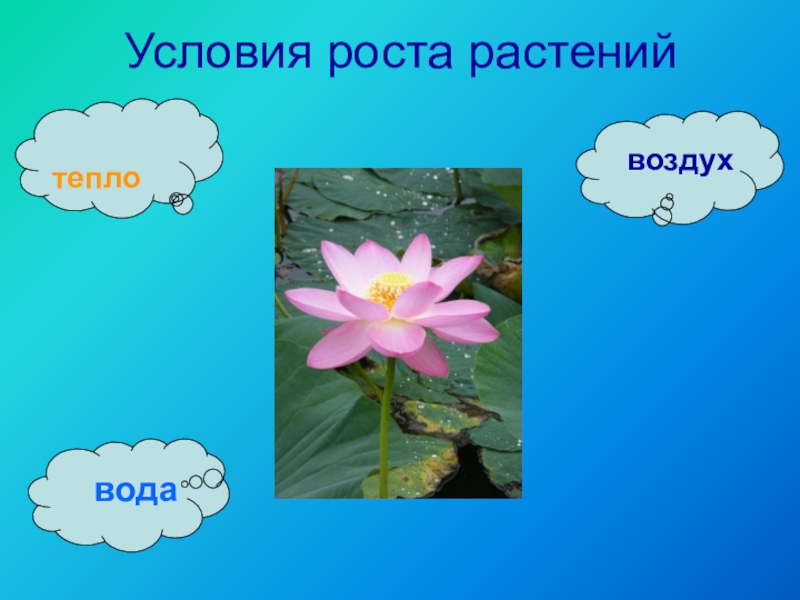 Условия роста растений

тепло

воздух

вода